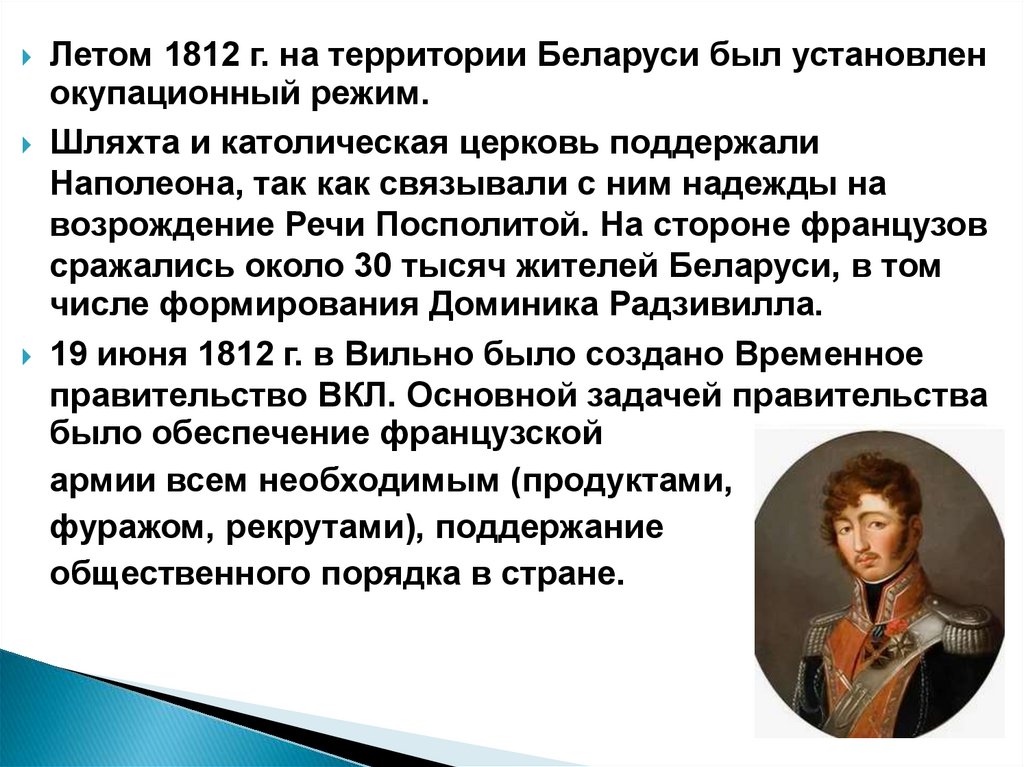 Летом 1812 г. на территории Беларуси был установлен окупационный режим.

Шляхта и католическая церковь поддержали Наполеона, так как связывали с ним надежды на возрождение Речи Посполитой. На стороне французов сражались около 30 тысяч жителей Беларуси, в том числе формирования Доминика Радзивилла.

19 июня 1812 г. в Вильно было создано Временное правительство ВКЛ. Основной задачей правительства было обеспечение французской армии всем необходимым (продуктами, фуражом, рекрутами), поддержание общественного порядка в стране.